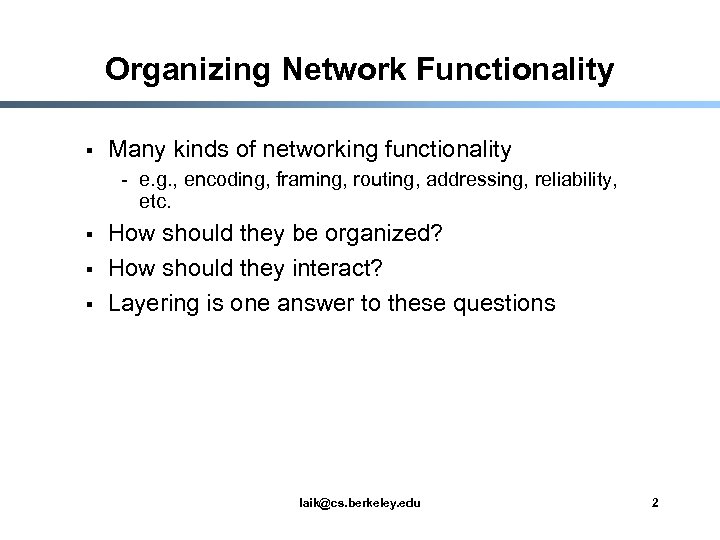 Organizing Network Functionality

▪ Many kinds of networking functionality
 - e.g., encoding, framing, routing, addressing, reliability, etc.
▪ How should they be organized?
▪ How should they interact?
▪ Layering is one answer to these questions

laik@cs.berkeley.edu

2